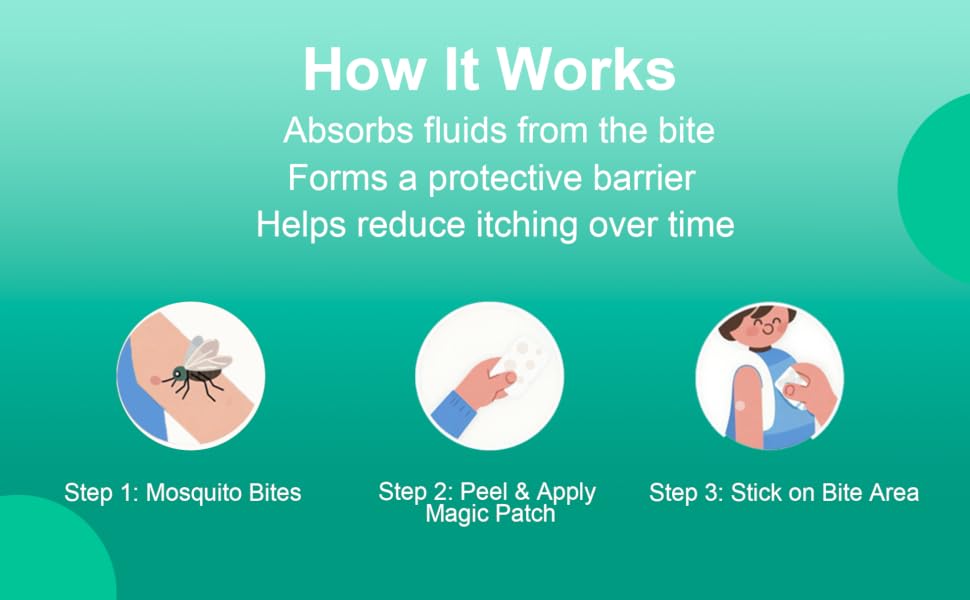 How It Works

Absorbs fluids from the bite
Forms a protective barrier
Helps reduce itching over time

Step 1: Mosquito Bites

Step 2: Peel & Apply Magic Patch

Step 3: Stick on Bite Area